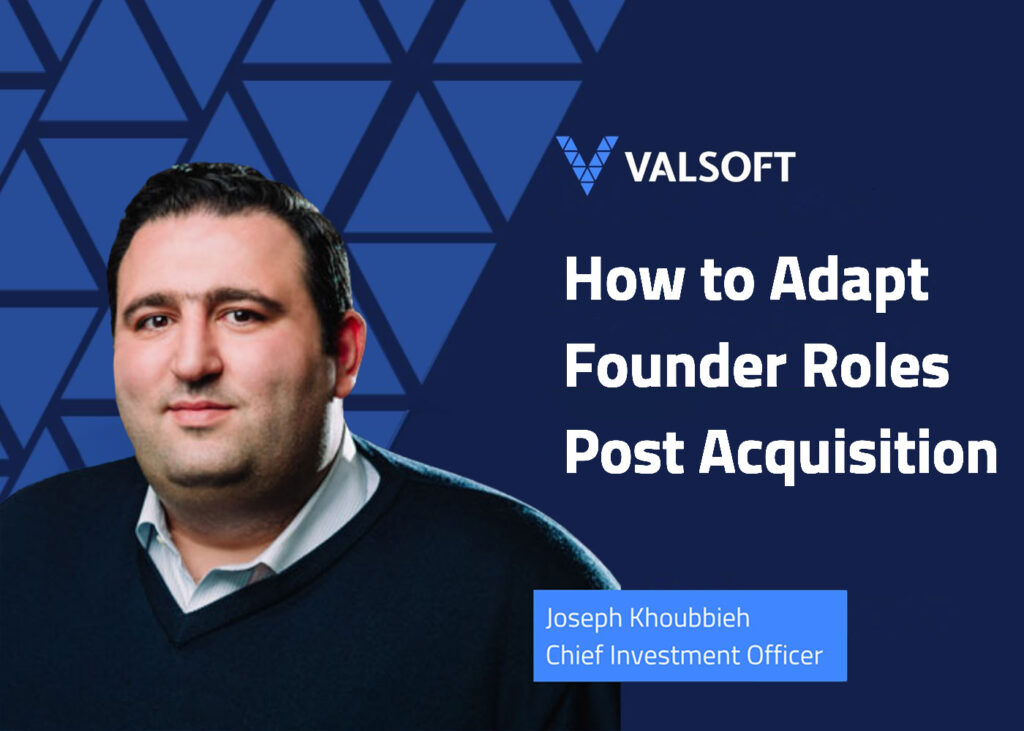 VALSOFT

How to Adapt Founder Roles Post Acquisition

Joseph Khoubbieh
Chief Investment Officer